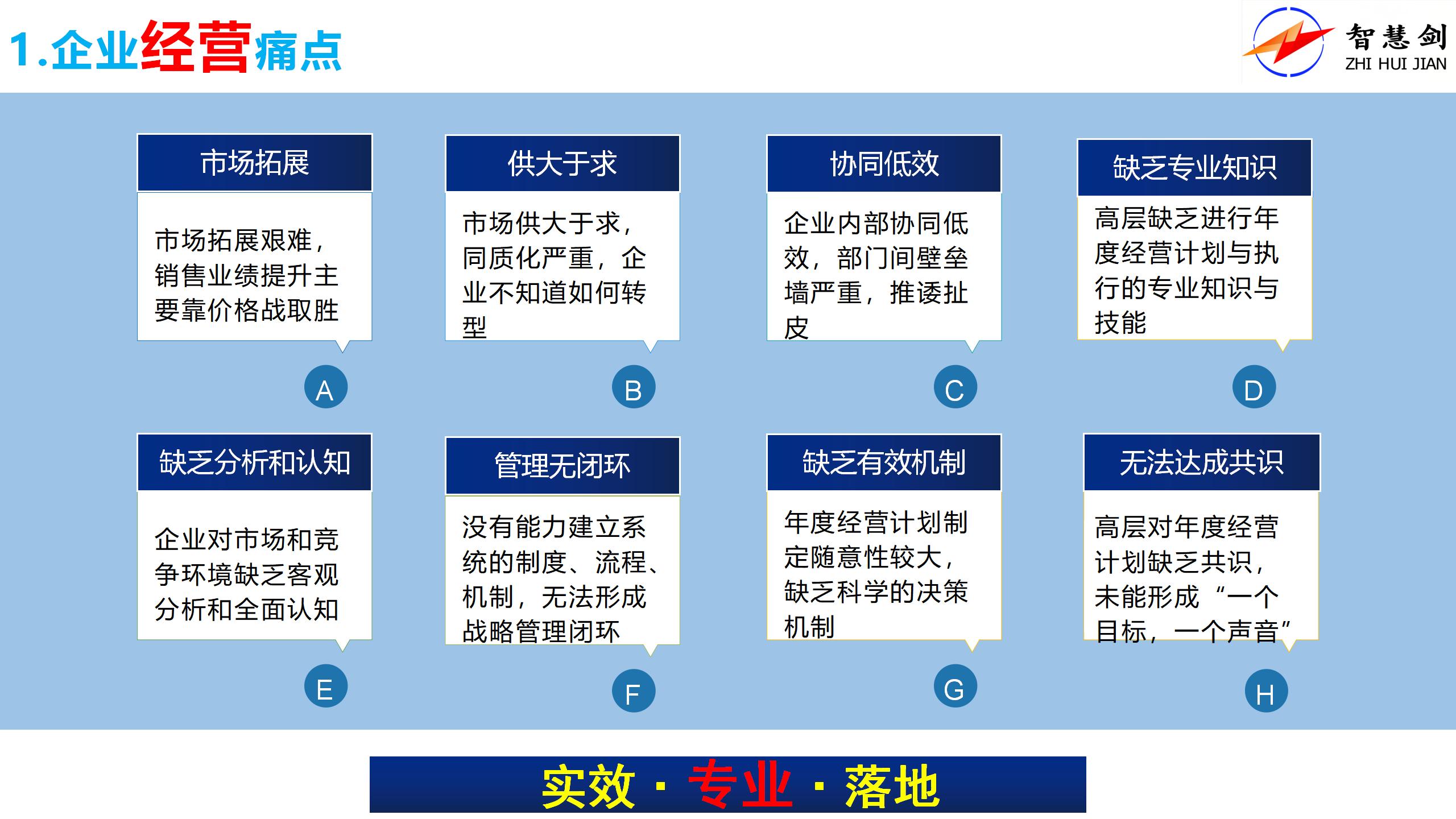 1.企业经营痛点

智慧剑
ZHI HUI JIAN

市场拓展
市场拓展艰难，销售业绩提升主要靠价格战取胜
A

供大于求
市场供大于求，同质化严重，企业不知道如何转型
B

协同低效
企业内部协同低效，部门间壁垒墙严重，推诿扯皮
C

缺乏专业知识
高层缺乏进行年度经营计划与执行的专业知识与技能
D

缺乏分析和认知
企业对市场和竞争环境缺乏客观分析和全面认知
E

管理无闭环
没有能力建立系统的制度、流程、机制，无法形成战略管理闭环
F

缺乏有效机制
年度经营计划制定随意性较大，缺乏科学的决策机制
G

无法达成共识
高层对年度经营计划缺乏共识，未能形成“一个目标，一个声音”
H

实效 · 专业 · 落地